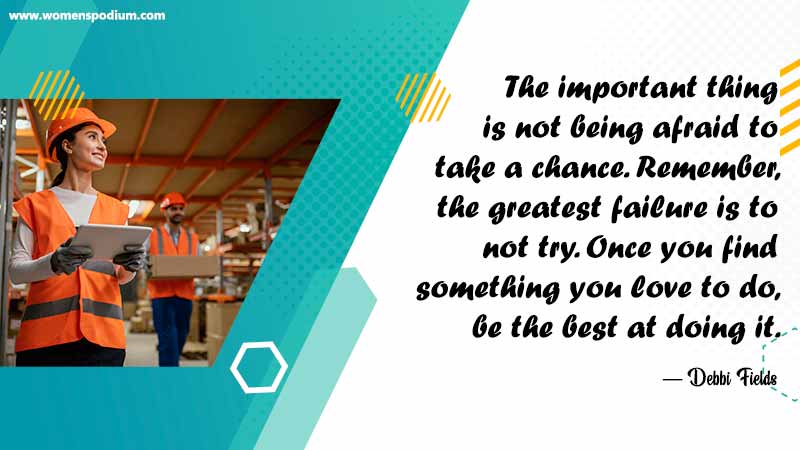 www.womenspodium.com

The important thing is not being afraid to take a chance. Remember, the greatest failure is to not try. Once you find something you love to do, be the best at doing it.

— Debbi Fields